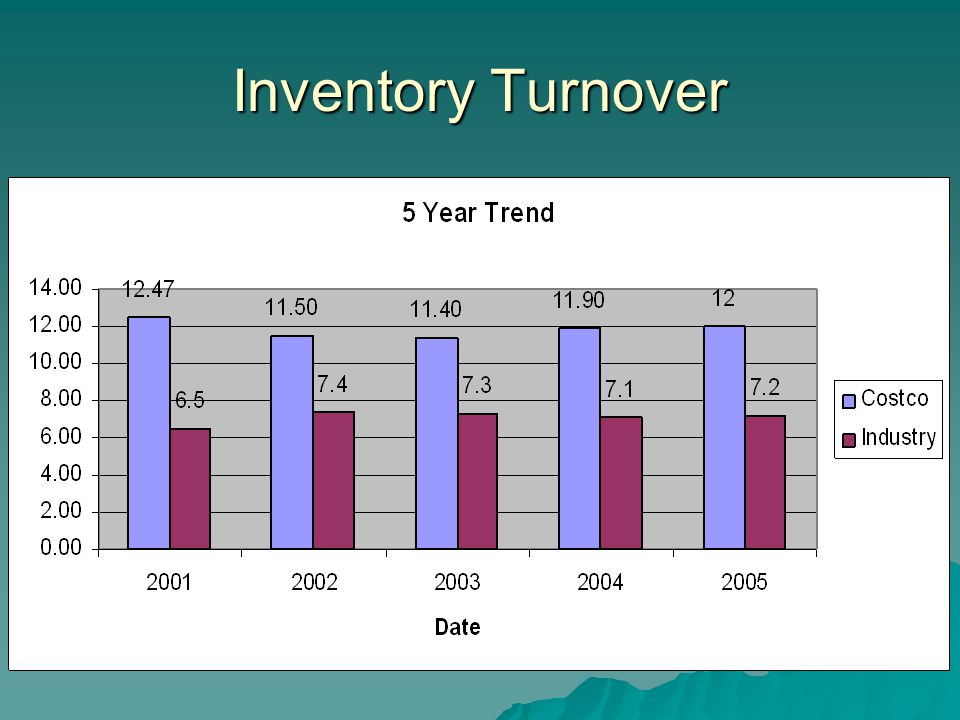 Inventory Turnover

5 Year Trend

14.00
12.00
10.00
8.00
6.00
4.00
2.00
0.00

12.47
6.5
11.50
7.4
11.40
7.3
11.90
7.1
12
7.2

2001
2002
2003
2004
2005

Date

Costco
Industry